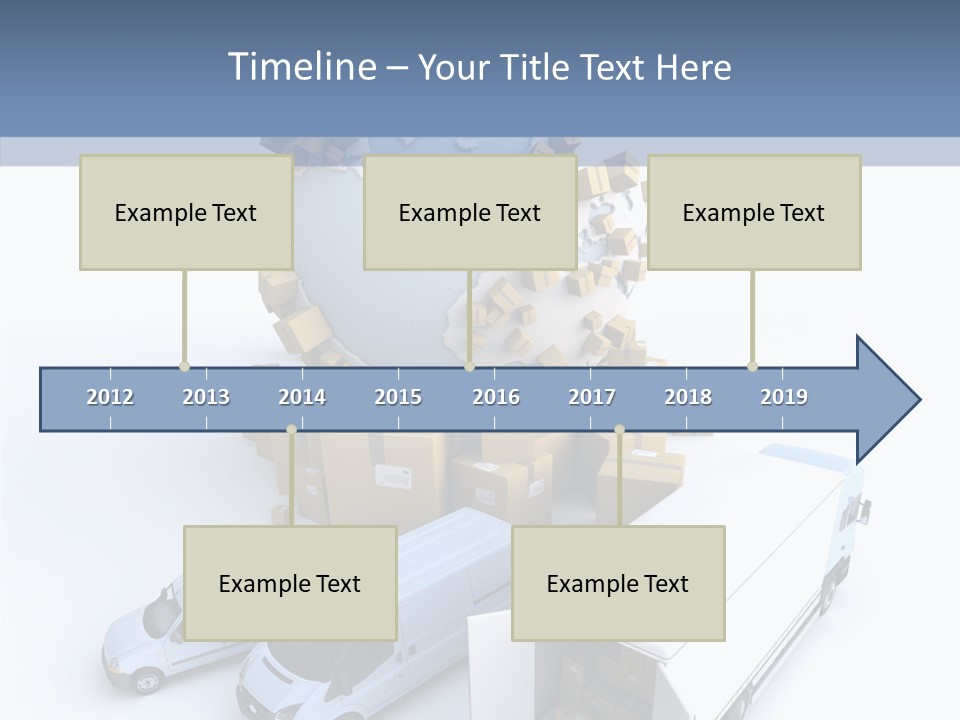 Timeline – Your Title Text Here

Example Text

Example Text

Example Text

2012 2013 2014 2015 2016 2017 2018 2019

Example Text

Example Text